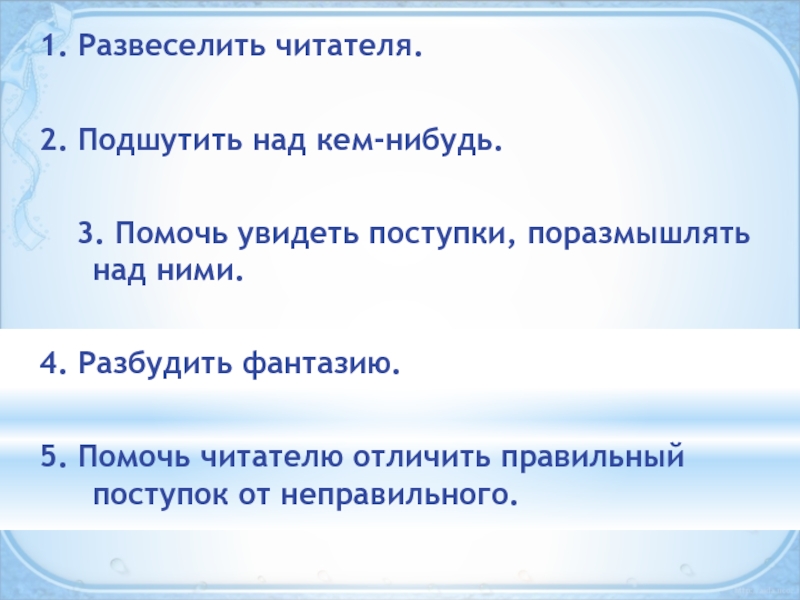 1. Развеселить читателя.

2. Подшутить над кем-нибудь.

3. Помочь увидеть поступки, поразмышлять над ними.

4. Разбудить фантазию.

5. Помочь читателю отличить правильный поступок от неправильного.